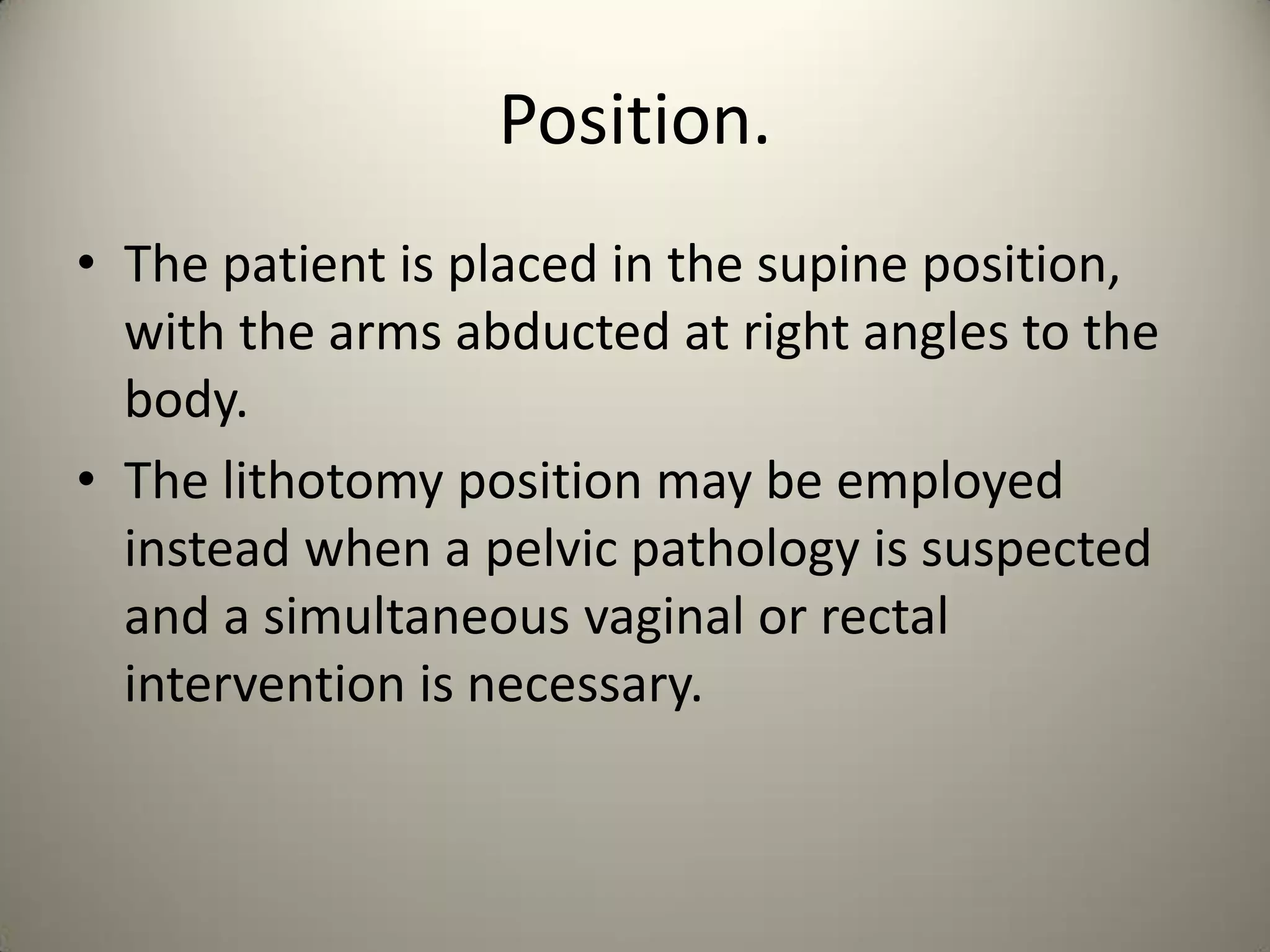 Position.

• The patient is placed in the supine position, with the arms abducted at right angles to the body.

• The lithotomy position may be employed instead when a pelvic pathology is suspected and a simultaneous vaginal or rectal intervention is necessary.